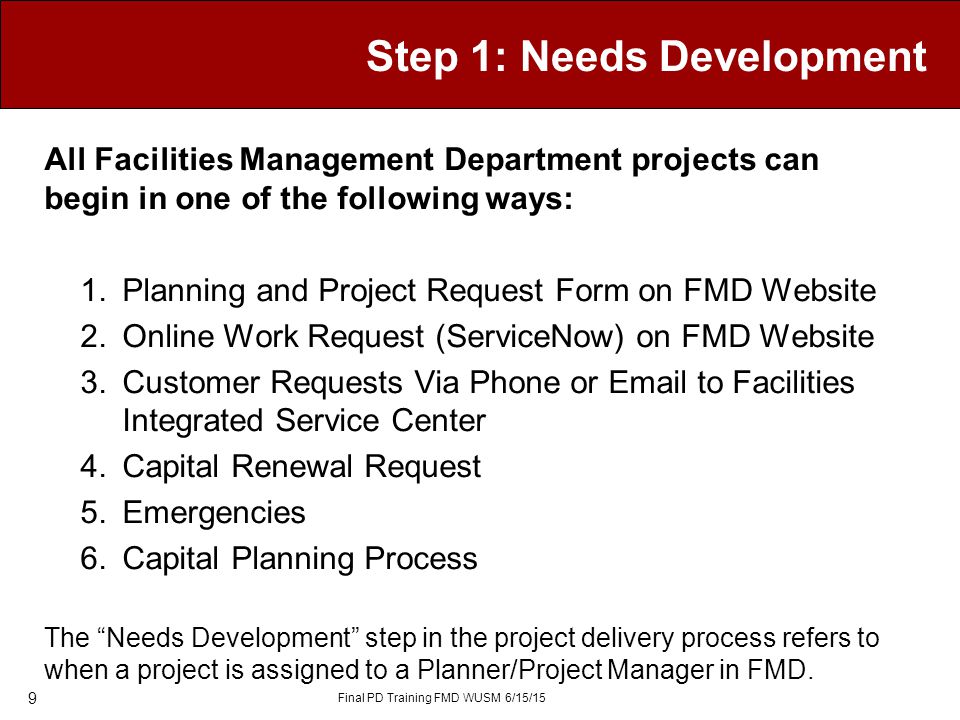 Step 1: Needs Development

All Facilities Management Department projects can begin in one of the following ways:

1. Planning and Project Request Form on FMD Website
2. Online Work Request (ServiceNow) on FMD Website
3. Customer Requests Via Phone or Email to Facilities Integrated Service Center
4. Capital Renewal Request
5. Emergencies
6. Capital Planning Process

The “Needs Development” step in the project delivery process refers to when a project is assigned to a Planner/Project Manager in FMD.

9

Final PD Training FMD WUSM 6/15/15